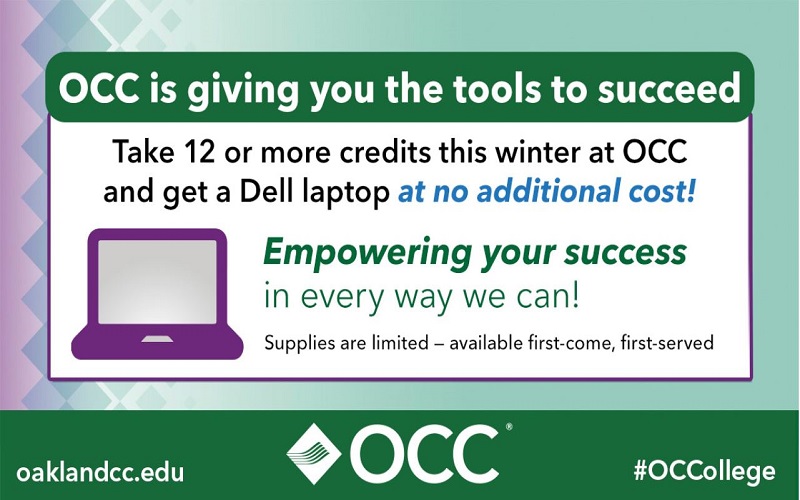 OCC is giving you the tools to succeed

Take 12 or more credits this winter at OCC and get a Dell laptop at no additional cost!

Empowering your success
in every way we can!

Supplies are limited – available first-come, first-served

oaklandcc.edu

OCC®

#OCCollege